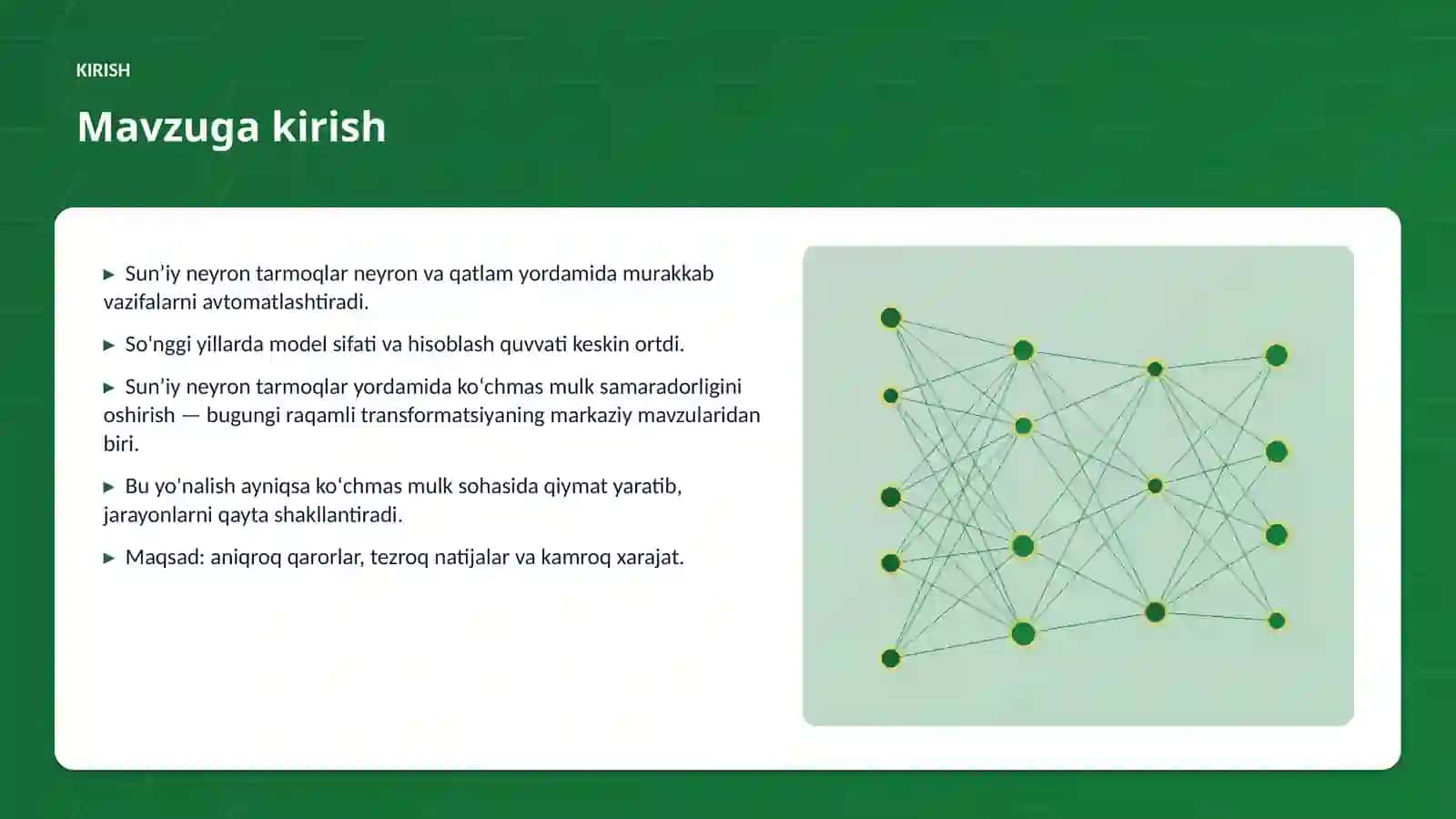 KIRISH

Mavzuga kirish

▶ Sun’iy neyron tarmoqlar neyron va qatlam yordamida murakkab vazifalarni avtomatlashtiradi.

▶ So'nggi yillarda model sifati va hisoblash quvvati keskin ortdi.

▶ Sun’iy neyron tarmoqlar yordamida ko‘chmas mulk samaradorligini oshirish — bugungi raqamli transformatsiyaning markaziy mavzularidan biri.

▶ Bu yo'nalish ayniqsa ko‘chmas mulk sohasida qiymat yaratib, jarayonlarni qayta shakllantiradi.

▶ Maqsad: aniqroq qarorlar, tezroq natijalar va kamroq xarajat.